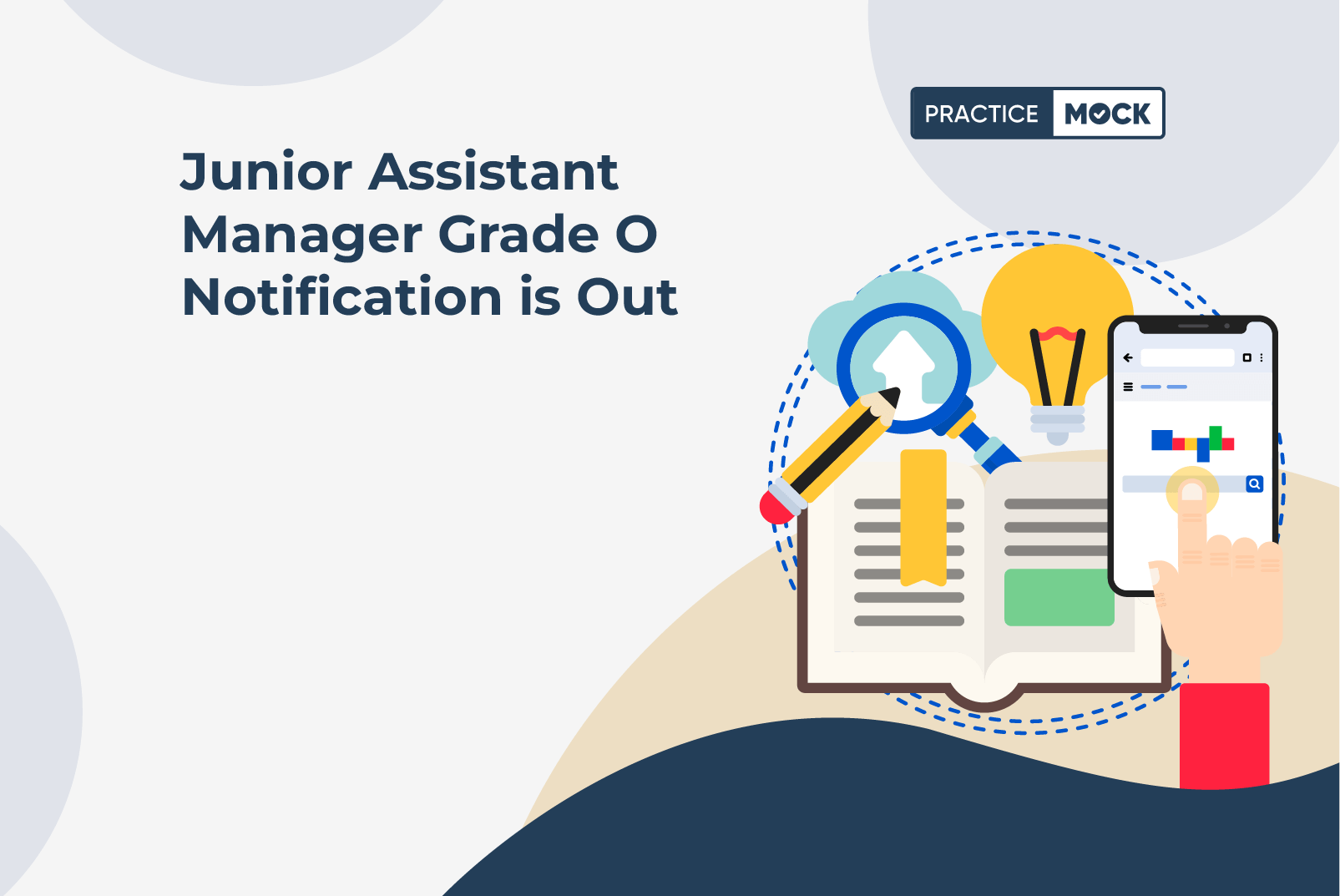 PRACTICE MOCK

Junior Assistant Manager Grade O Notification is Out